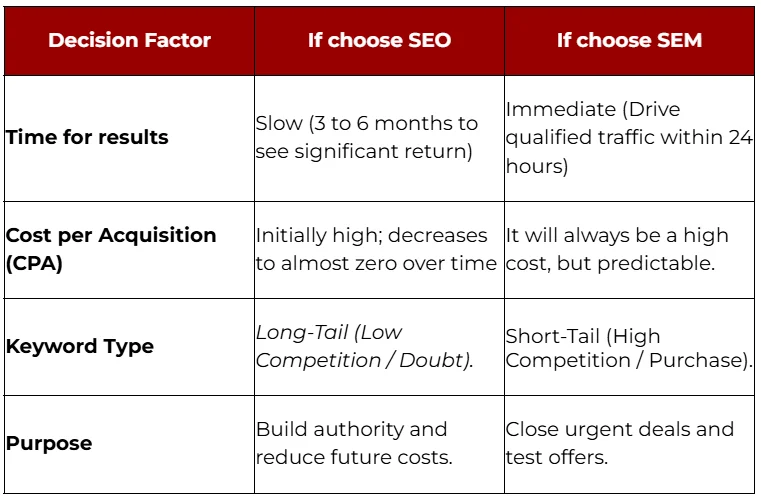 | Decision Factor | If choose SEO | If choose SEM |
|---|---|---|
| Time for results | Slow (3 to 6 months to see significant return) | Immediate (Drive qualified traffic within 24 hours) |
| Cost per Acquisition (CPA) | Initially high; decreases to almost zero over time | It will always be a high cost, but predictable. |
| Keyword Type | Long-Tail (Low Competition / Doubt). | Short-Tail (High Competition / Purchase). |
| Purpose | Build authority and reduce future costs. | Close urgent deals and test offers. |